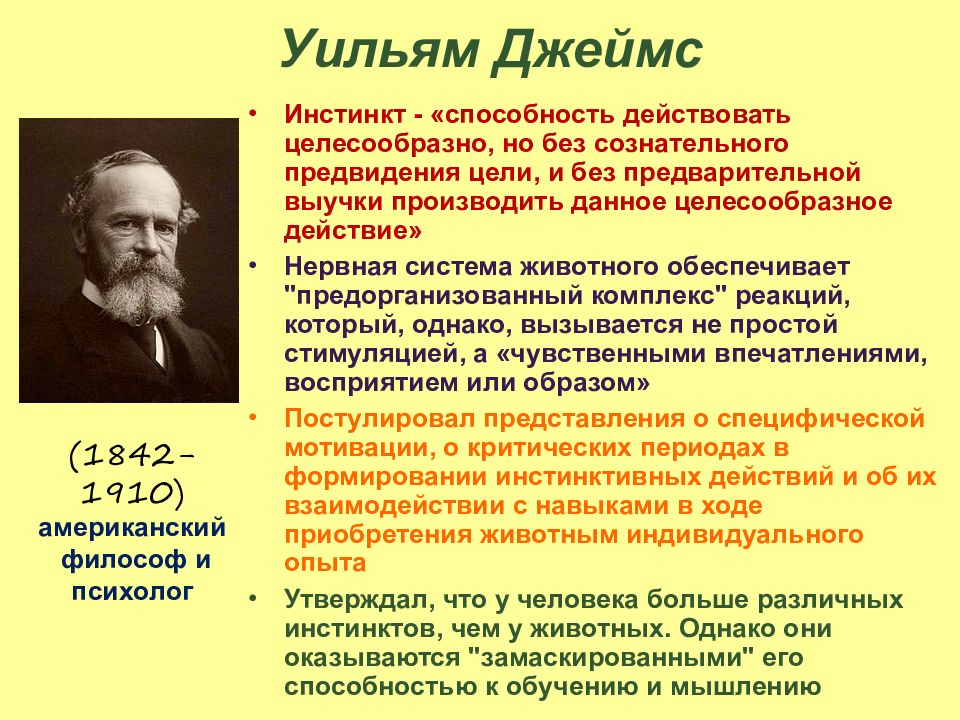 Уильям Джеймс

(1842-1910)
американский философ и психолог

• Инстинкт - «способность действовать целесообразно, но без сознательного предвидения цели, и без предварительной выучки производить данное целесообразное действие»
• Нервная система животного обеспечивает "предорганизованный комплекс" реакций, который, однако, вызывается не простой стимуляцией, а «чувственными впечатлениями, восприятием или образом»
• Постулировал представления о специфической мотивации, о критических периодах в формировании инстинктивных действий и об их взаимодействии с навыками в ходе приобретения животным индивидуального опыта
• Утверждал, что у человека больше различных инстинктов, чем у животных. Однако они оказываются "замаскированными" его способностью к обучению и мышлению